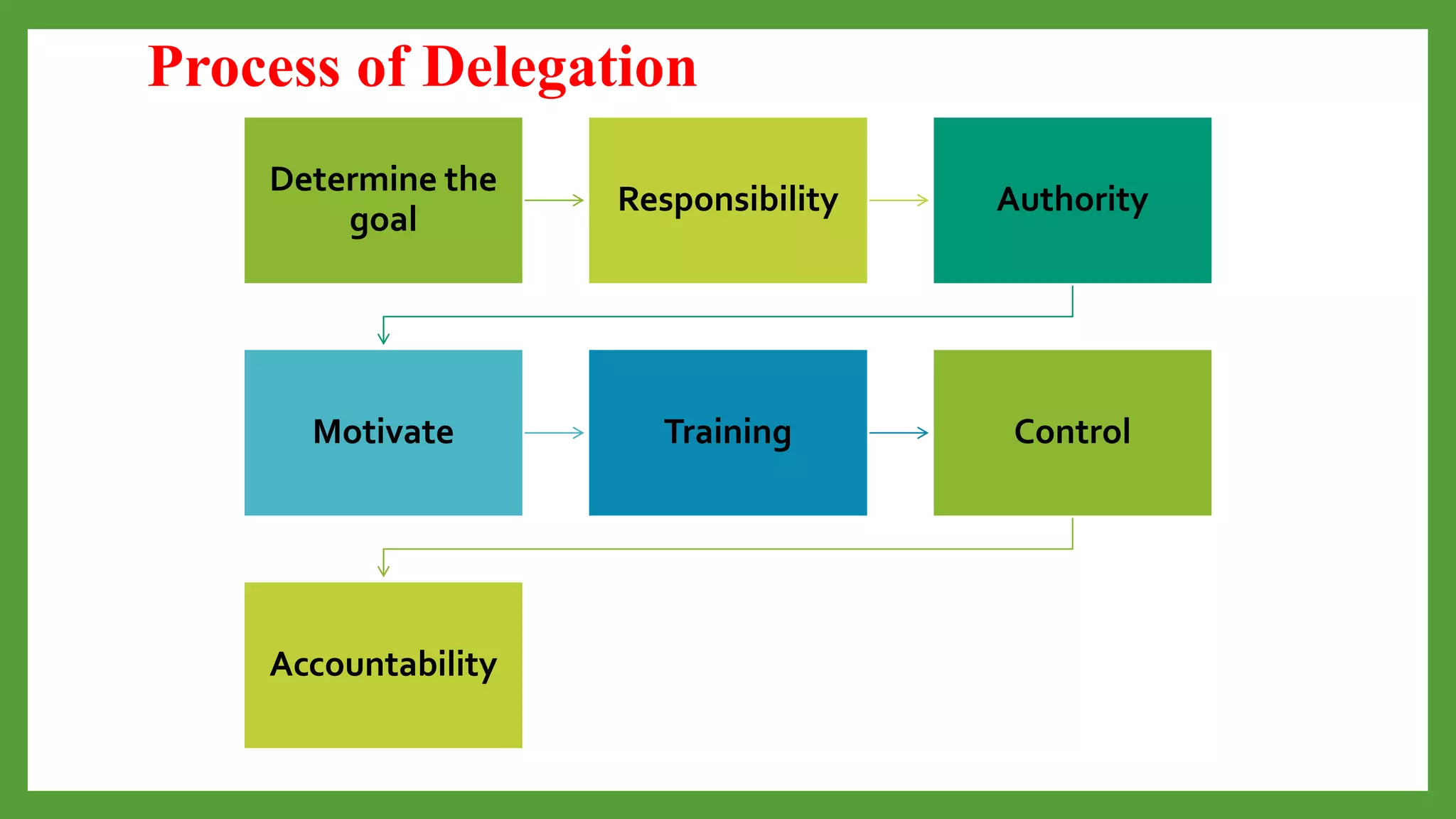 Process of Delegation

Determine the goal

Responsibility

Authority

Motivate

Training

Control

Accountability